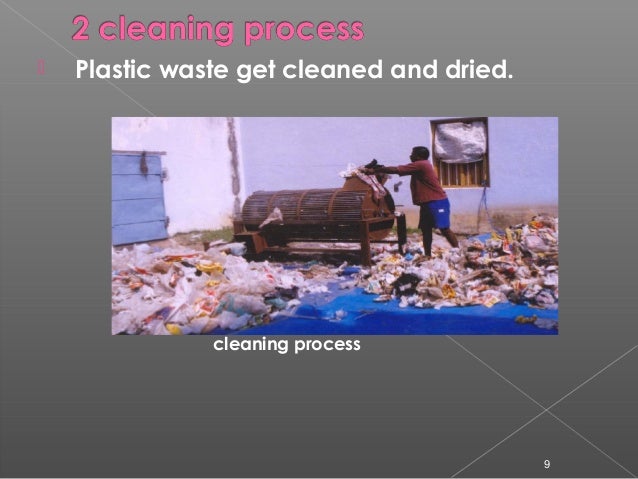 2 cleaning process

Plastic waste get cleaned and dried.

cleaning process

9